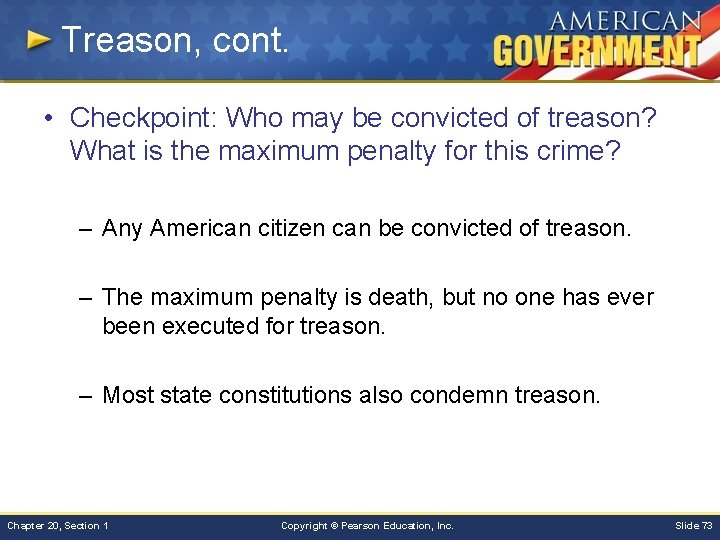 Treason, cont.

AMERICAN GOVERNMENT

• Checkpoint: Who may be convicted of treason? What is the maximum penalty for this crime?

– Any American citizen can be convicted of treason.

– The maximum penalty is death, but no one has ever been executed for treason.

– Most state constitutions also condemn treason.

Chapter 20, Section 1

Copyright © Pearson Education, Inc.

Slide 73